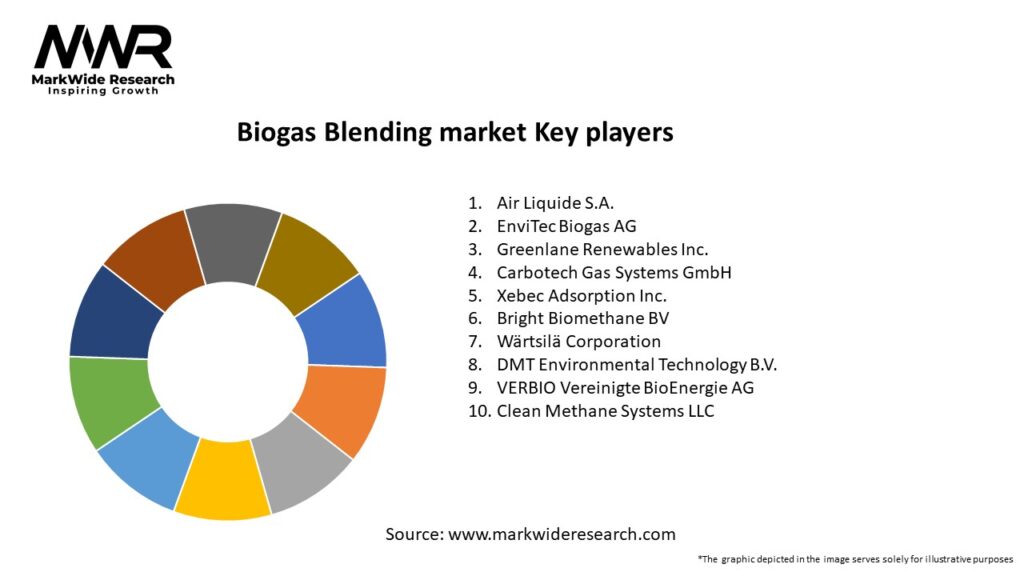 MWR
MarkWide Research
Inspiring Growth

Biogas Blending market Key players

1. Air Liquide S.A.
2. EnviTec Biogas AG
3. Greenlane Renewables Inc.
4. Carbotech Gas Systems GmbH
5. Xebec Adsorption Inc.
6. Bright Biomethane BV
7. Wärtsilä Corporation
8. DMT Environmental Technology B.V.
9. VERBIO Vereinigte BioEnergie AG
10. Clean Methane Systems LLC

Source: www.markwideresearch.com

*The graphic depicted in the image serves solely for illustrative purposes